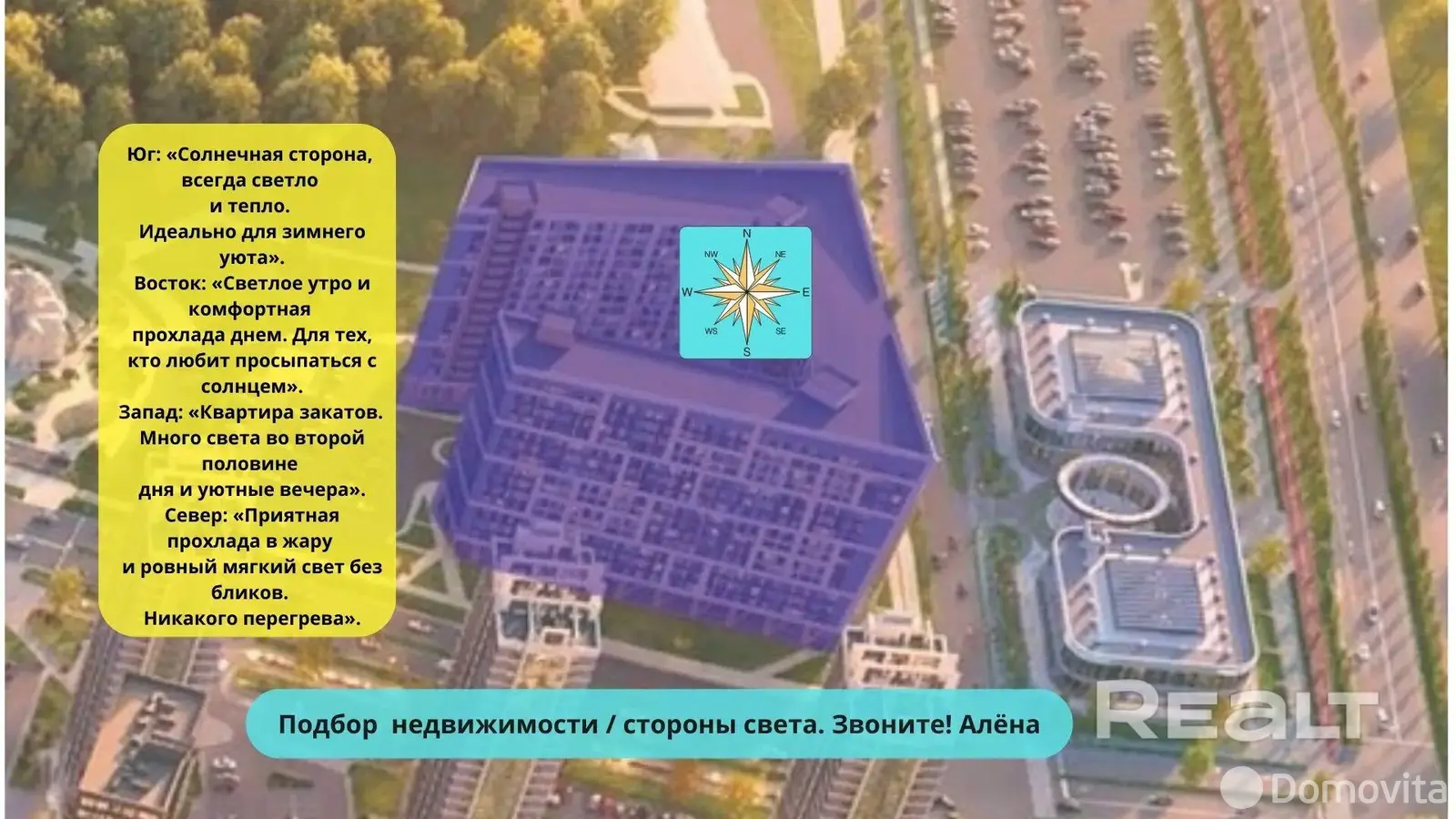 Юг: «Солнечная сторона, всегда светло и тепло. Идеально для зимнего уюта».
Восток: «Светлое утро и комфортная прохлада днем. Для тех, кто любит просыпаться с солнцем».
Запад: «Квартира закатов. Много света во второй половине дня и уютные вечера».
Север: «Приятная прохлада в жару и ровный мягкий свет без бликов. Никакого перегрева».

N
NW
NE
W
E
WS
SE
S

Подбор недвижимости / стороны света. Звоните! Алёна

REALT

Domovita